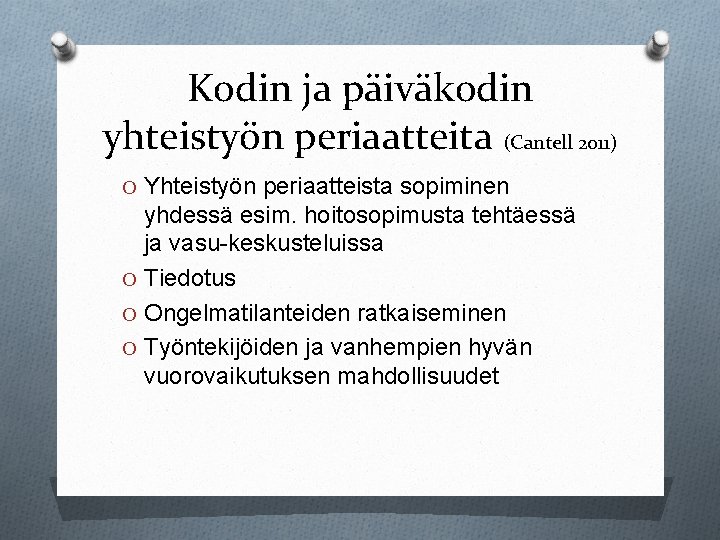 Kodin ja päiväkodin yhteistyön periaatteita (Cantell 2011)

O Yhteistyön periaatteista sopiminen yhdessä esim. hoitosopimusta tehtäessä ja vasu-keskusteluissa
O Tiedotus
O Ongelmatilanteiden ratkaiseminen
O Työntekijöiden ja vanhempien hyvän vuorovaikutuksen mahdollisuudet